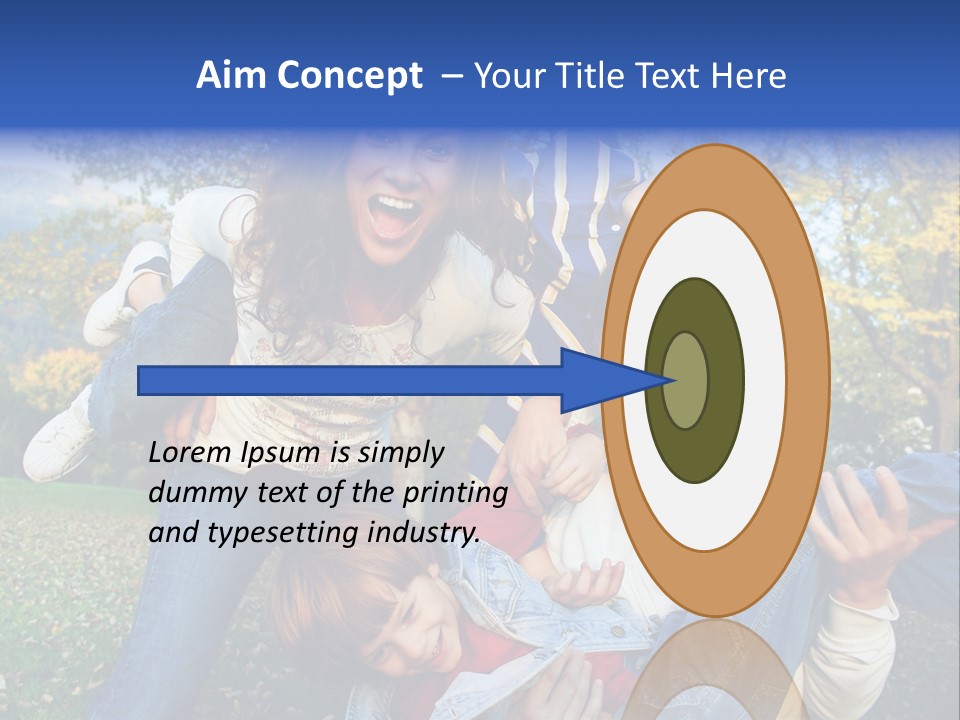 Aim Concept – Your Title Text Here

Lorem Ipsum is simply dummy text of the printing and typesetting industry.